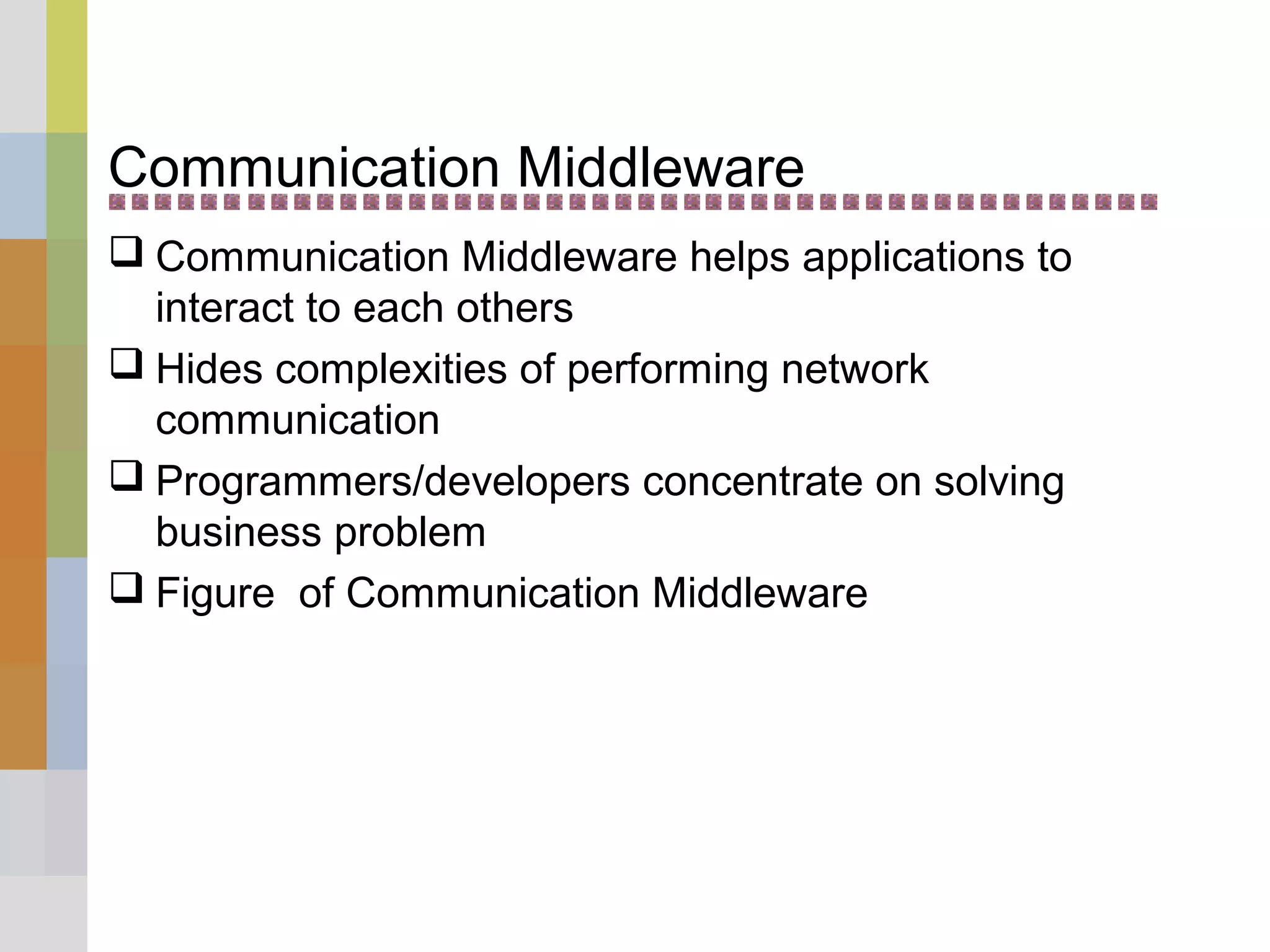 Communication Middleware

❑ Communication Middleware helps applications to interact to each others

❑ Hides complexities of performing network communication

❑ Programmers/developers concentrate on solving business problem

❑ Figure  of Communication Middleware